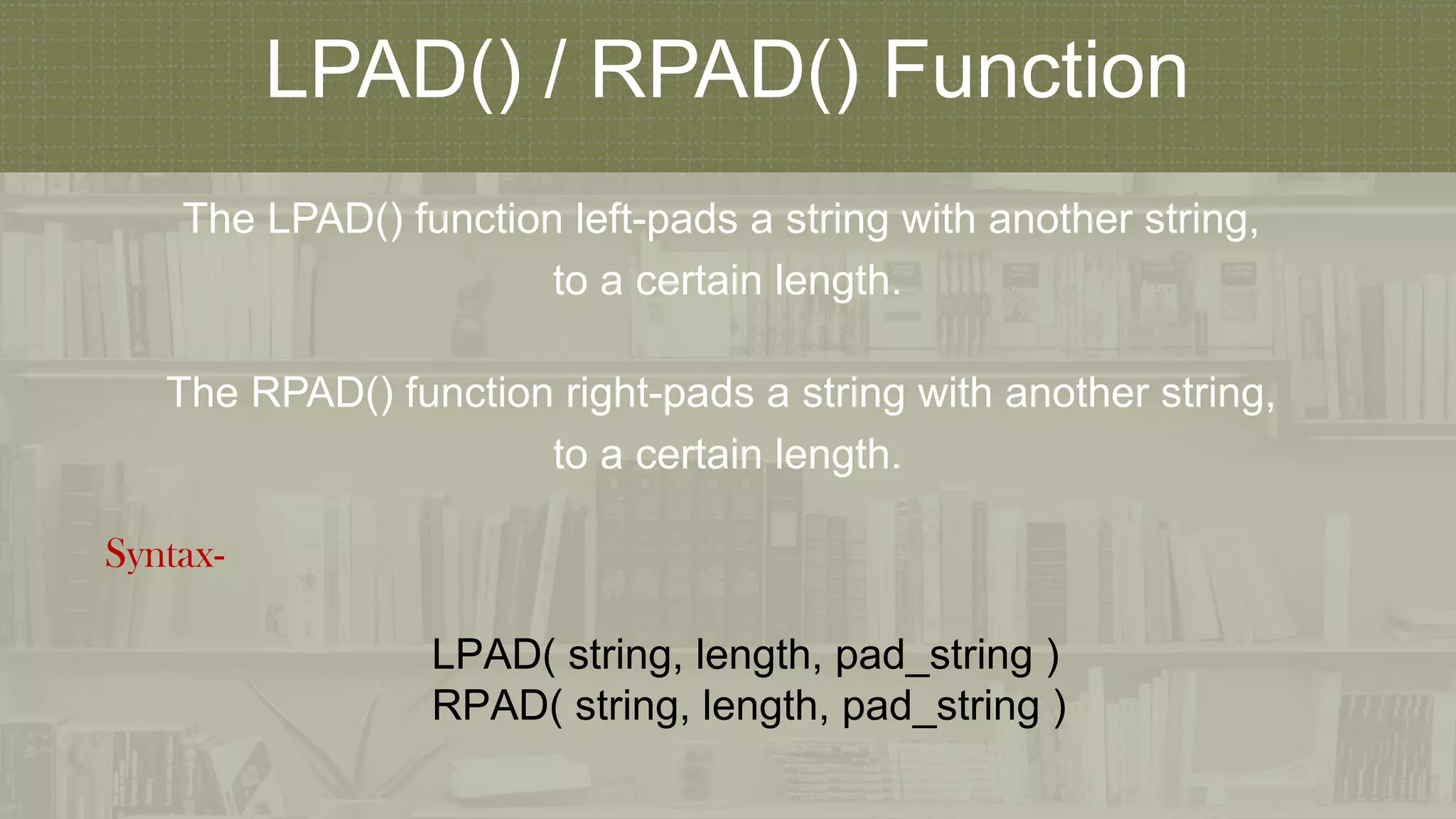 LPAD() / RPAD() Function

The LPAD() function left-pads a string with another string, to a certain length.

The RPAD() function right-pads a string with another string, to a certain length.

Syntax-

LPAD( string, length, pad_string )
RPAD( string, length, pad_string )